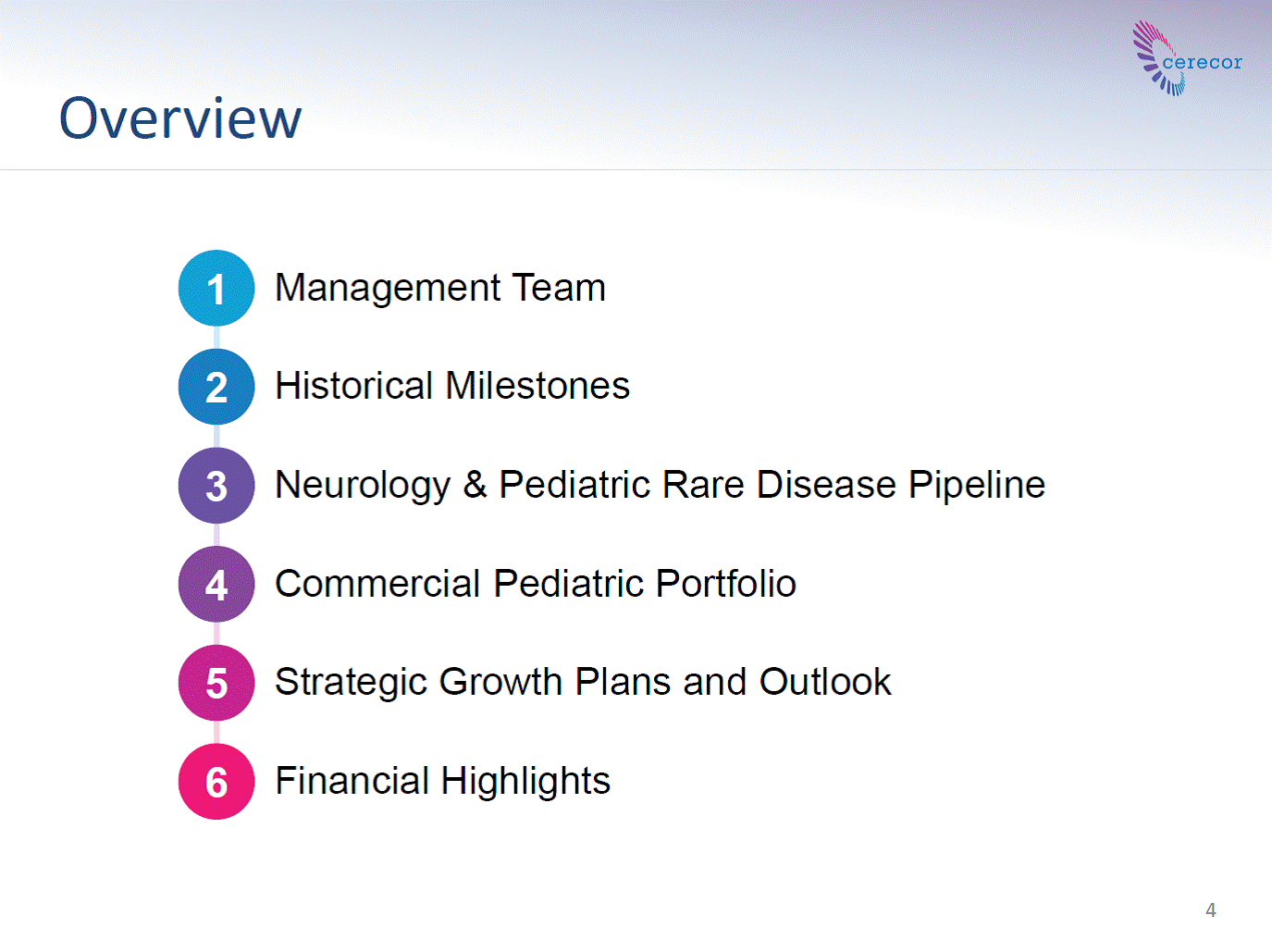 cerecor

Overview

1 Management Team

2 Historical Milestones

3 Neurology & Pediatric Rare Disease Pipeline

4 Commercial Pediatric Portfolio

5 Strategic Growth Plans and Outlook

6 Financial Highlights

4